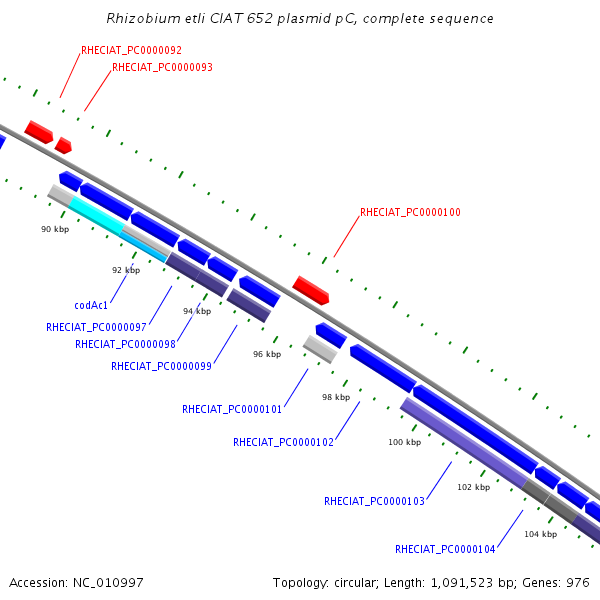 Rhizobium etli CIAT 652 plasmid pC, complete sequence

RHECIAT_PC0000092
RHECIAT_PC0000093
RHECIAT_PC0000100
90 kbp
92 kbp
codAc1
RHECIAT_PC0000097
94 kbp
RHECIAT_PC0000098
RHECIAT_PC0000099
96 kbp
RHECIAT_PC0000101
98 kbp
RHECIAT_PC0000102
100 kbp
102 kbp
RHECIAT_PC0000103
104 kbp
RHECIAT_PC0000104

Accession: NC_010997
Topology: circular; Length: 1,091,523 bp; Genes: 976